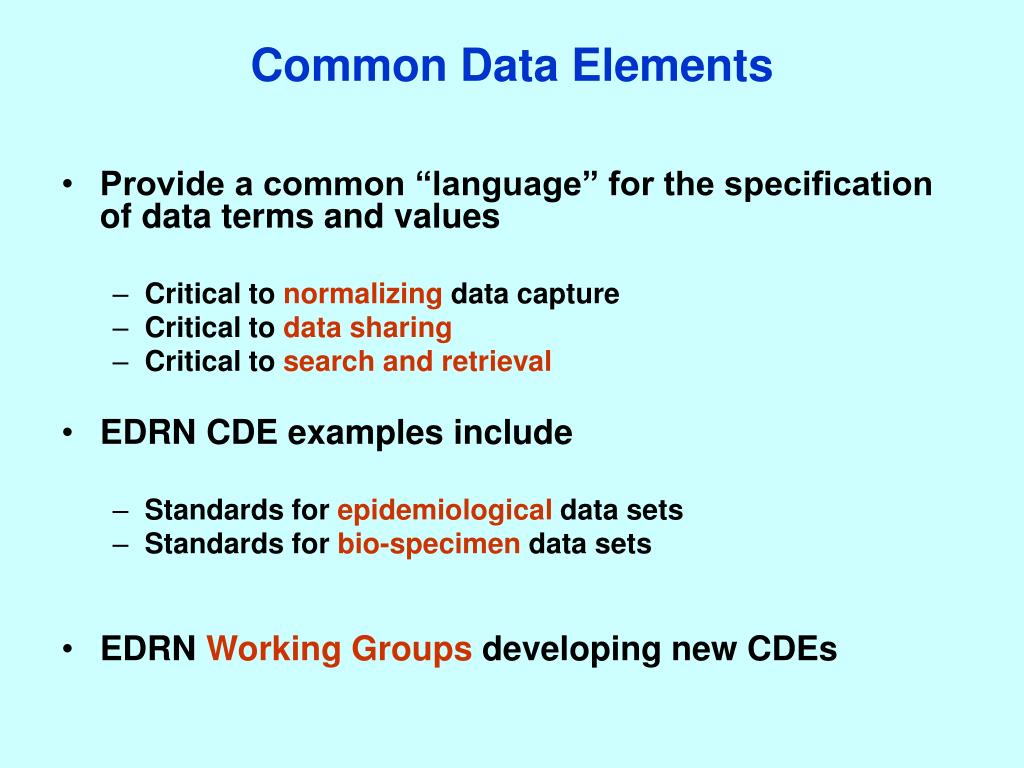 Common Data Elements

• Provide a common “language” for the specification of data terms and values

– Critical to normalizing data capture
– Critical to data sharing
– Critical to search and retrieval

• EDRN CDE examples include

– Standards for epidemiological data sets
– Standards for bio-specimen data sets

• EDRN Working Groups developing new CDEs